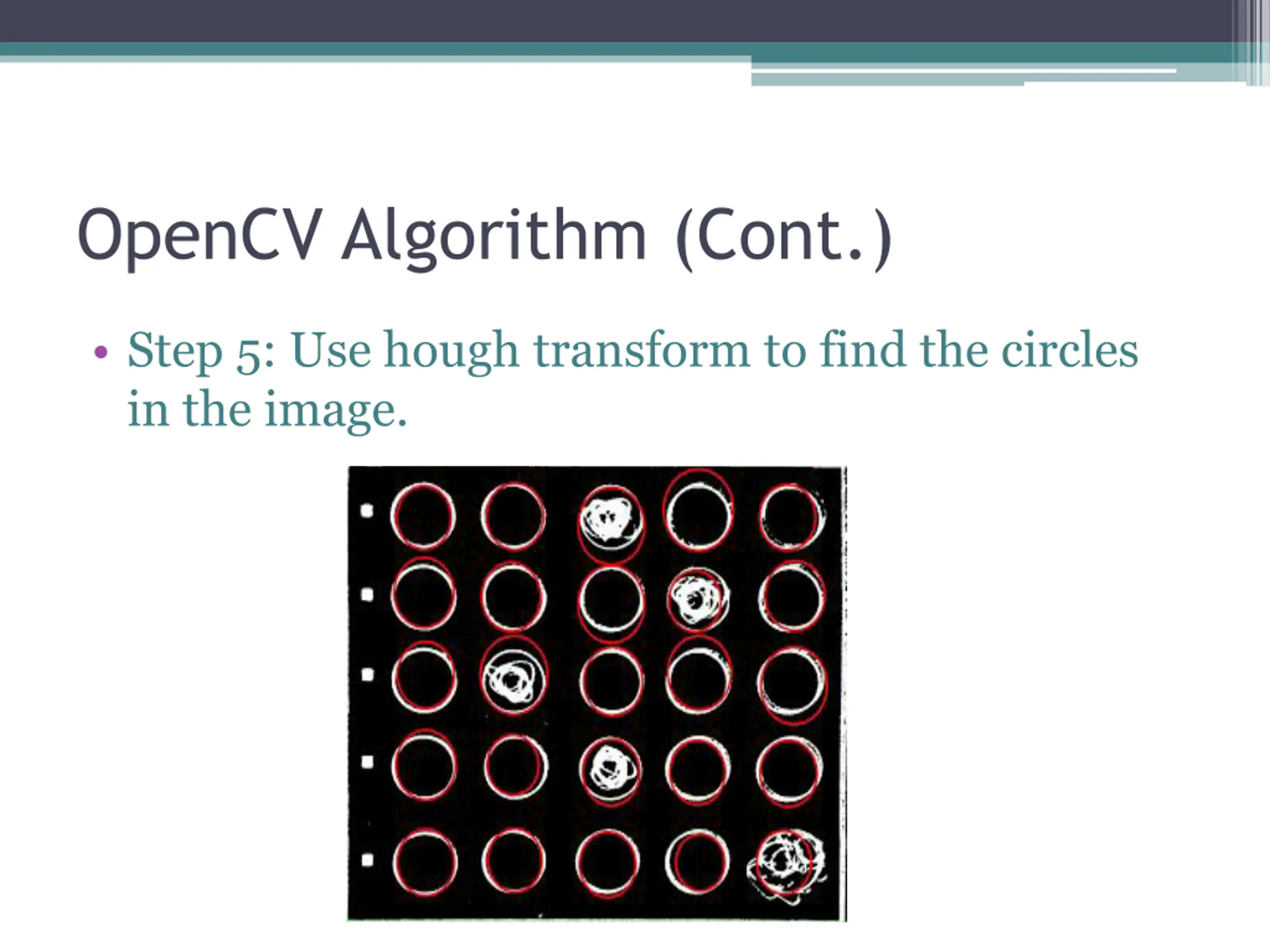 OpenCV Algorithm (Cont.)

• Step 5: Use hough transform to find the circles in the image.